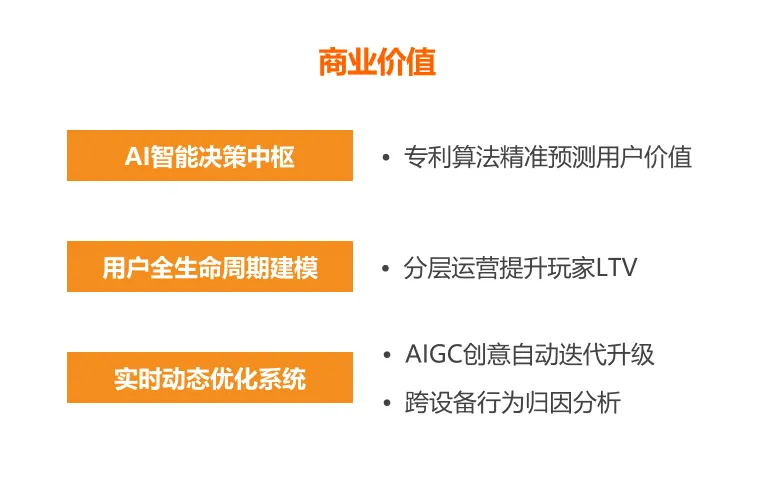 商业价值

AI智能决策中枢

• 专利算法精准预测用户价值

用户全生命周期建模

• 分层运营提升玩家LTV

实时动态优化系统

• AIGC创意自动迭代升级

• 跨设备行为归因分析